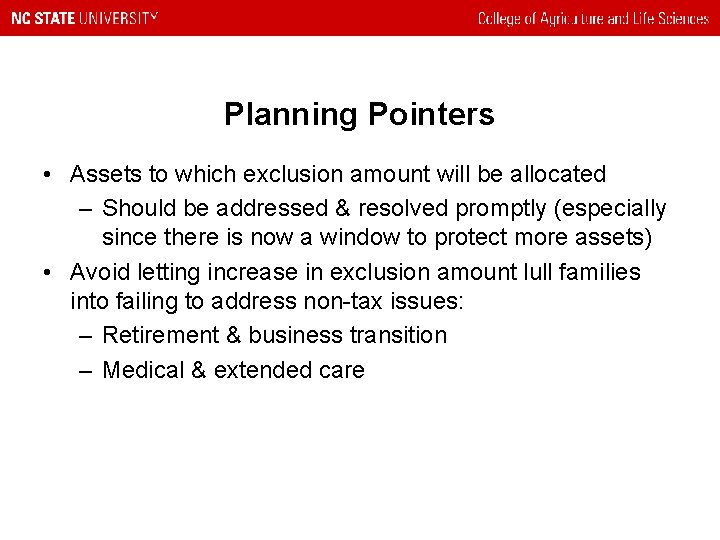 NC STATE UNIVERSITY

College of Agriculture and Life Sciences

Planning Pointers

• Assets to which exclusion amount will be allocated
– Should be addressed & resolved promptly (especially since there is now a window to protect more assets)
• Avoid letting increase in exclusion amount lull families into failing to address non-tax issues:
– Retirement & business transition
– Medical & extended care